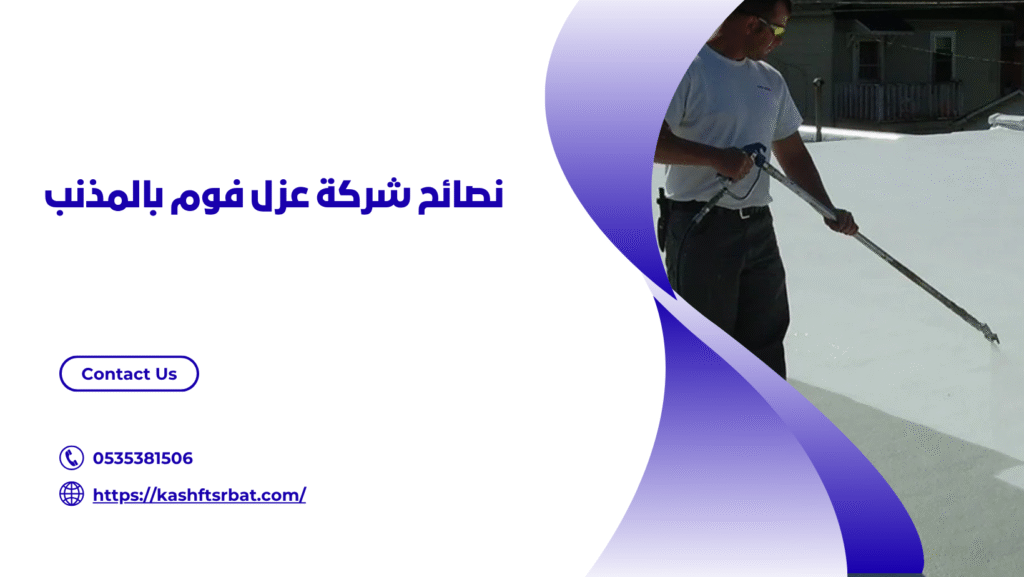 نصائح شركة عزل فوم بالمذنب

Contact Us

0535381506

https://kashftsrbat.com/